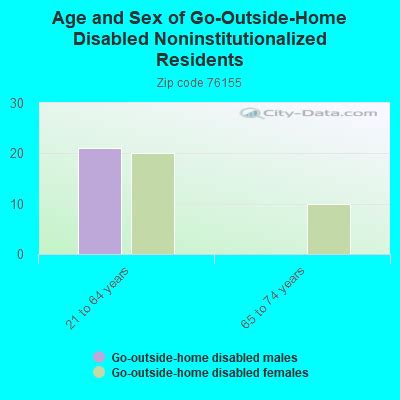 Age and Sex of Go-Outside-Home Disabled Noninstitutionalized Residents

Zip code 76155

City-Data.com

30
20
10
0

21 to 64 years
65 to 74 years

Go-outside-home disabled males
Go-outside-home disabled females